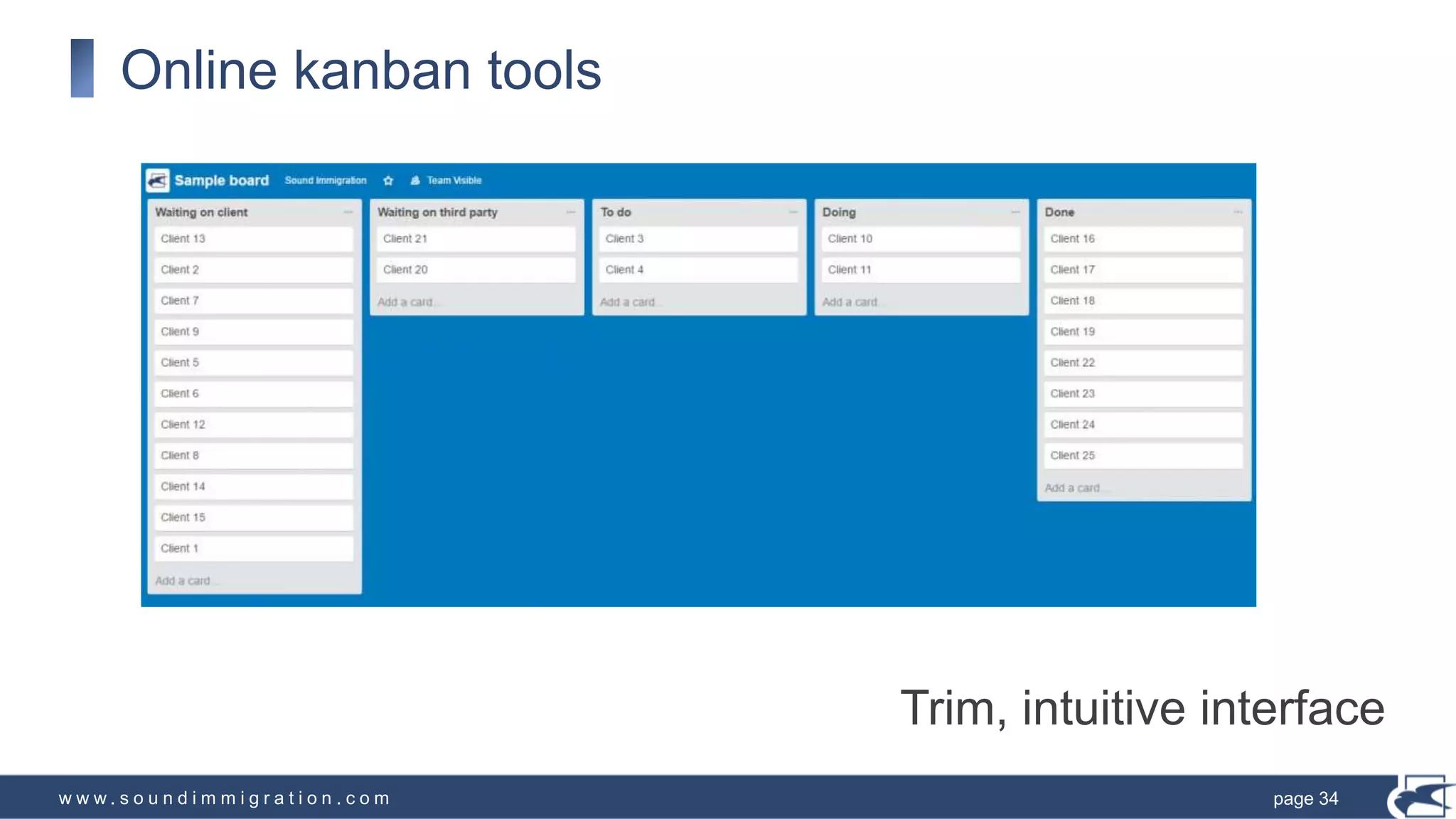 Online kanban tools

Sample board Sound Immigration Team Visible

Waiting on client
Client 13
Client 2
Client 7
Client 9
Client 5
Client 6
Client 12
Client 8
Client 14
Client 15
Client 1
Add a card...

Waiting on third party
Client 21
Client 20
Add a card...

To do
Client 3
Client 4
Add a card...

Doing
Client 10
Client 11
Add a card...

Done
Client 16
Client 17
Client 18
Client 19
Client 22
Client 23
Client 24
Client 25
Add a card...

Trim, intuitive interface

www.soundimmigration.com

page 34